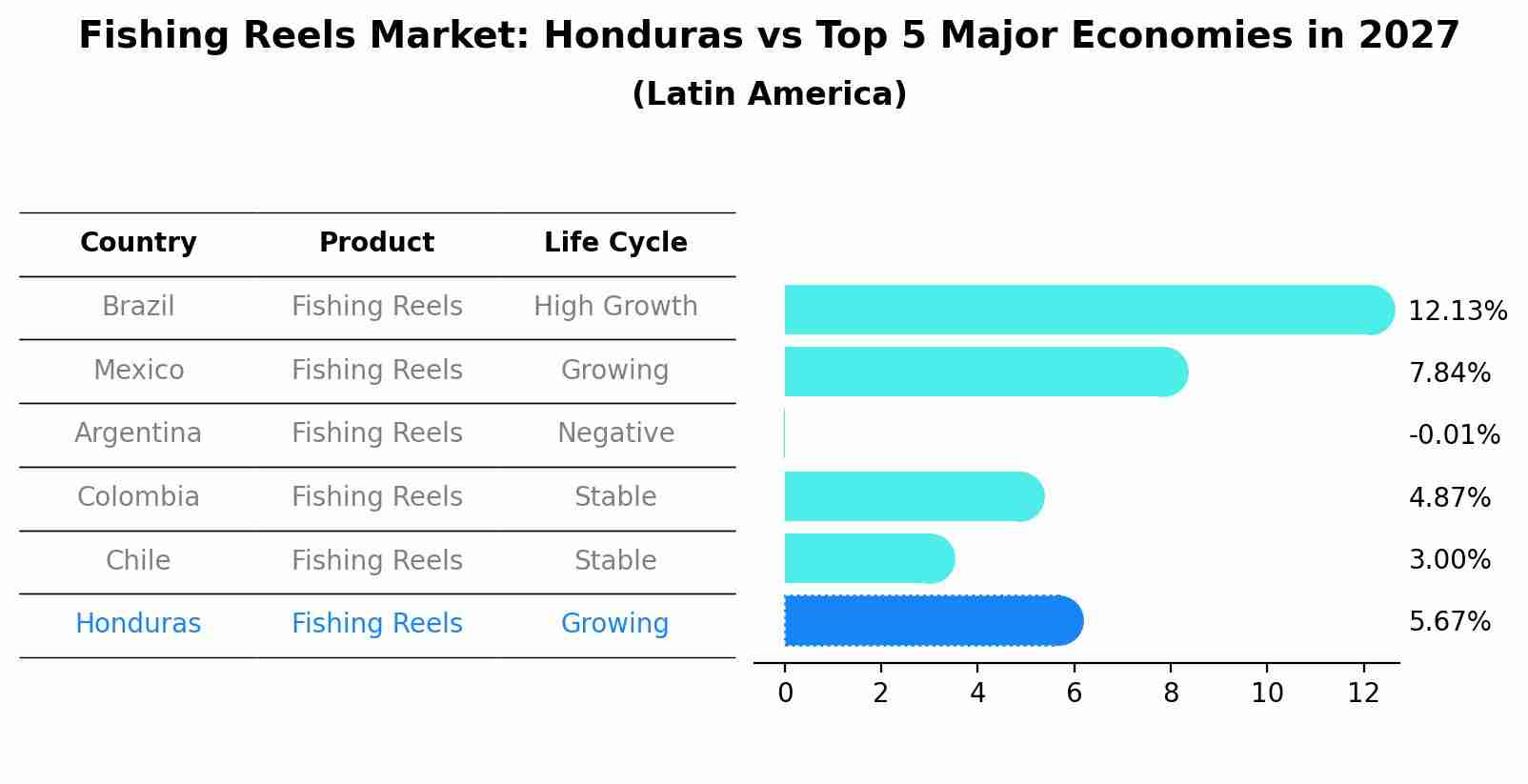 Fishing Reels Market: Honduras vs Top 5 Major Economies in 2027
(Latin America)

| Country | Product | Life Cycle |
|---|---|---|
| Brazil | Fishing Reels | High Growth |
| Mexico | Fishing Reels | Growing |
| Argentina | Fishing Reels | Negative |
| Colombia | Fishing Reels | Stable |
| Chile | Fishing Reels | Stable |
| Honduras | Fishing Reels | Growing |

12.13%
7.84%
-0.01%
4.87%
3.00%
5.67%

0 2 4 6 8 10 12